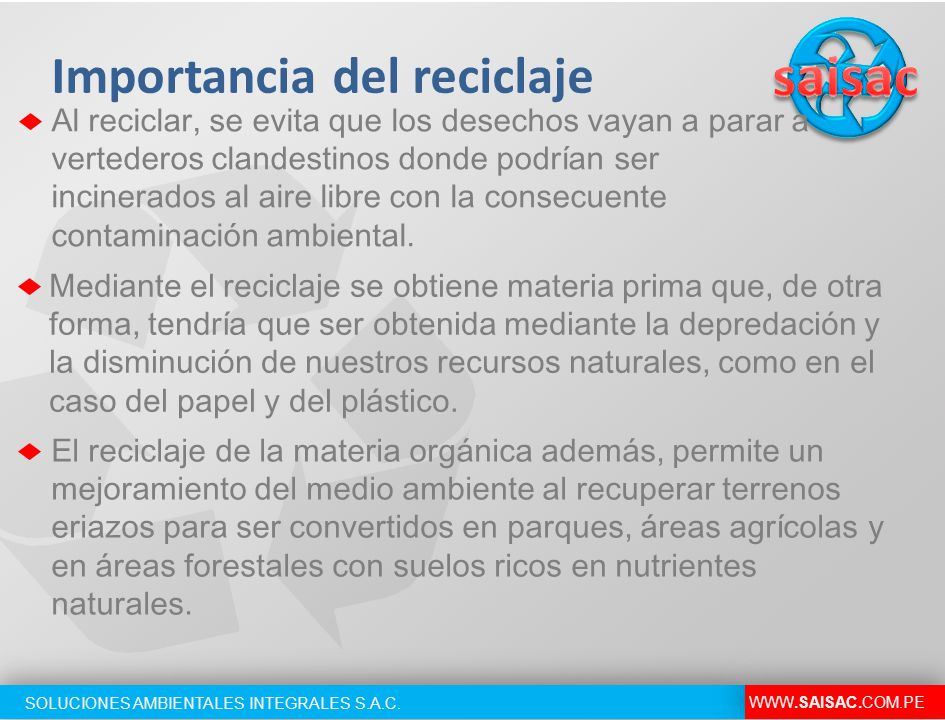 Importancia del reciclaje

saisac

Al reciclar, se evita que los desechos vayan a parar a vertederos clandestinos donde podrían ser incinerados al aire libre con la consecuente contaminación ambiental.

Mediante el reciclaje se obtiene materia prima que, de otra forma, tendría que ser obtenida mediante la depredación y la disminución de nuestros recursos naturales, como en el caso del papel y del plástico.

El reciclaje de la materia orgánica además, permite un mejoramiento del medio ambiente al recuperar terrenos eriazos para ser convertidos en parques, áreas agrícolas y en áreas forestales con suelos ricos en nutrientes naturales.

SOLUCIONES AMBIENTALES INTEGRALES S.A.C.

WWW.SAISAC.COM.PE